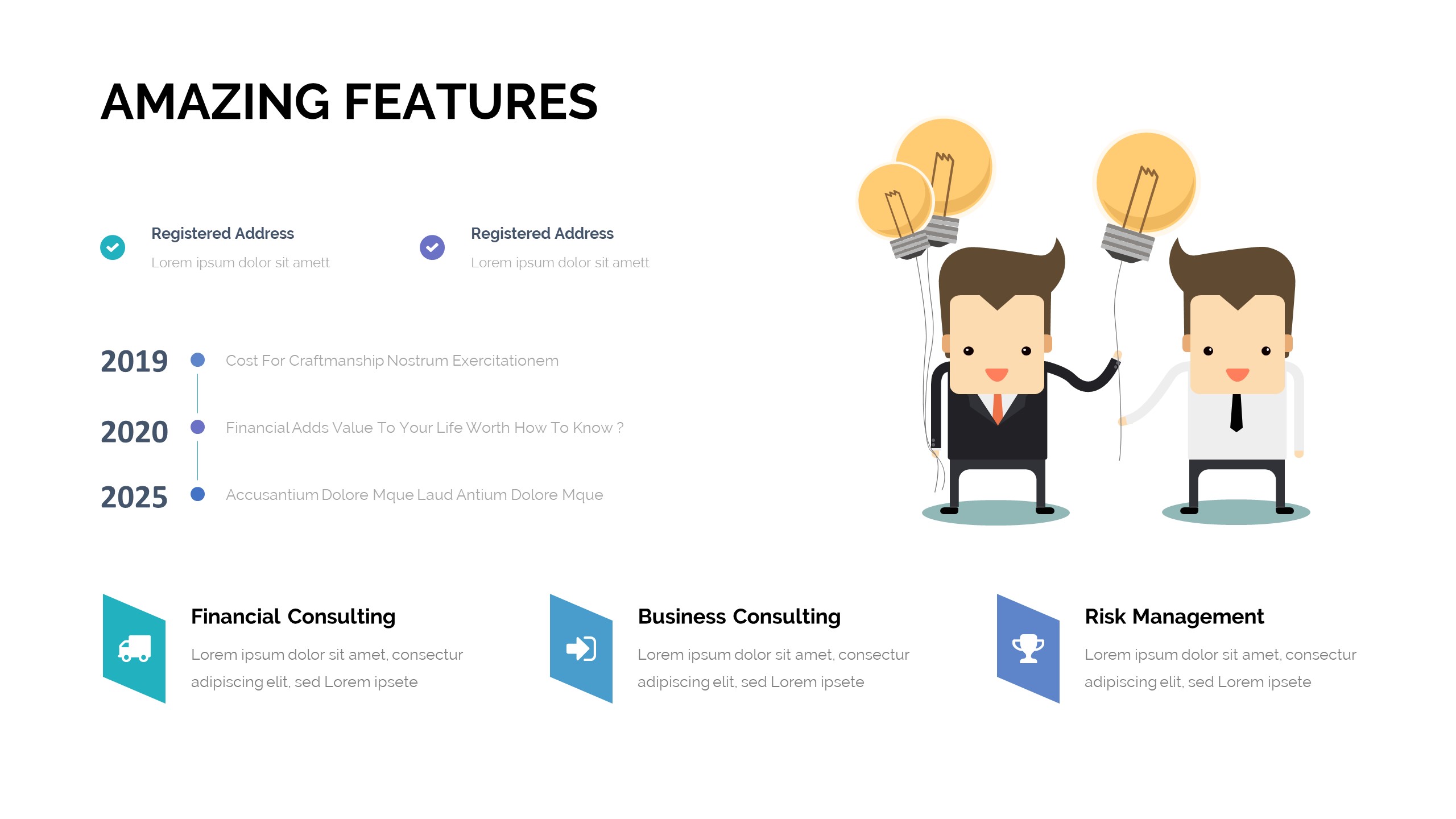 AMAZING FEATURES

Registered Address
Lorem ipsum dolor sit amett

Registered Address
Lorem ipsum dolor sit amett

2019 Cost For Craftmanship Nostrum Exercitationem

2020 Financial Adds Value To Your Life Worth How To Know ?

2025 Accusantium Dolore Mque Laud Antium Dolore Mque

Financial Consulting
Lorem ipsum dolor sit amet, consectur adipiscing elit, sed Lorem ipsete

Business Consulting
Lorem ipsum dolor sit amet, consectur adipiscing elit, sed Lorem ipsete

Risk Management
Lorem ipsum dolor sit amet, consectur adipiscing elit, sed Lorem ipsete